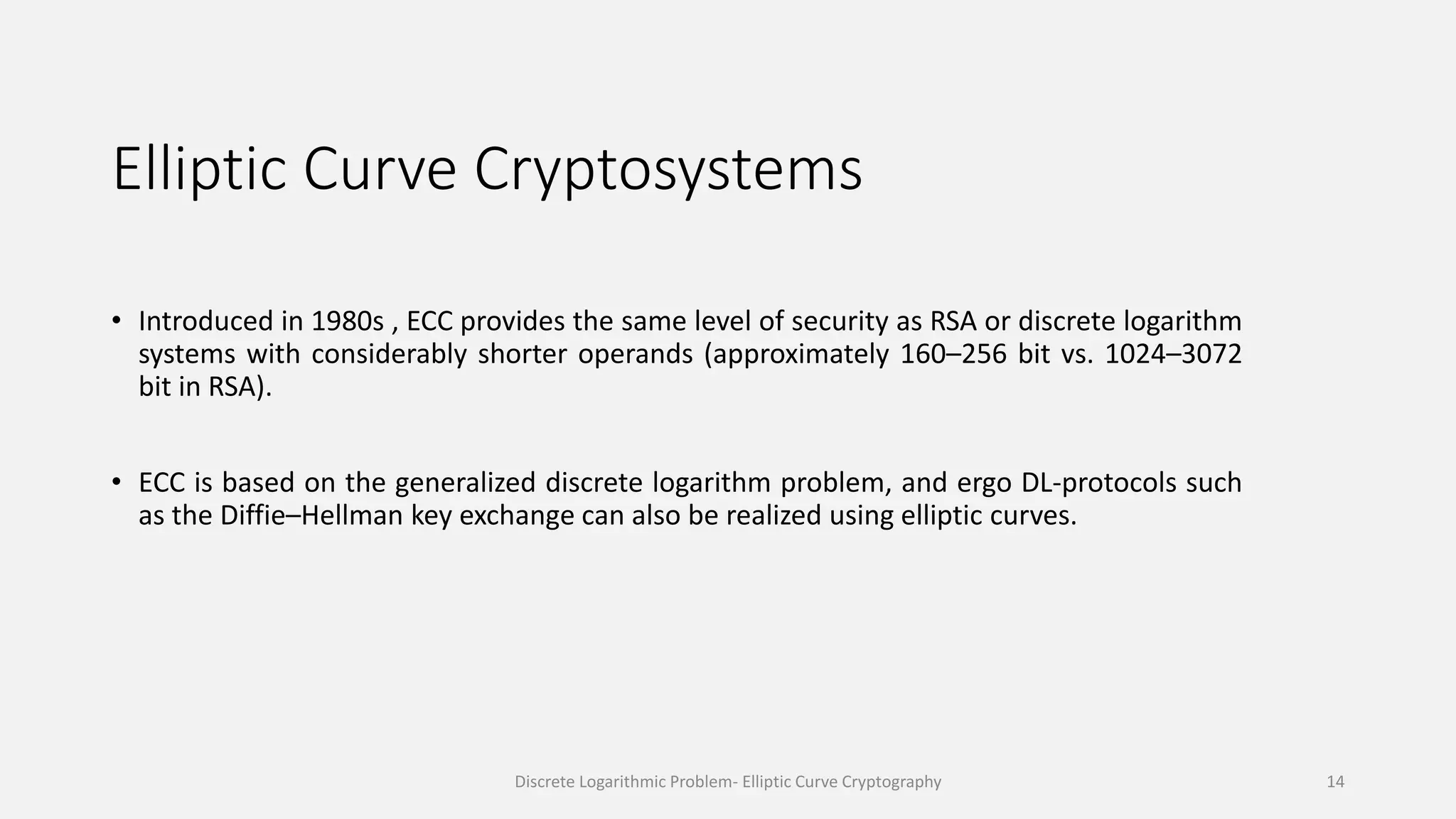 Elliptic Curve Cryptosystems

• Introduced in 1980s , ECC provides the same level of security as RSA or discrete logarithm systems with considerably shorter operands (approximately 160–256 bit vs. 1024–3072 bit in RSA).

• ECC is based on the generalized discrete logarithm problem, and ergo DL-protocols such as the Diffie–Hellman key exchange can also be realized using elliptic curves.

Discrete Logarithmic Problem- Elliptic Curve Cryptography

14